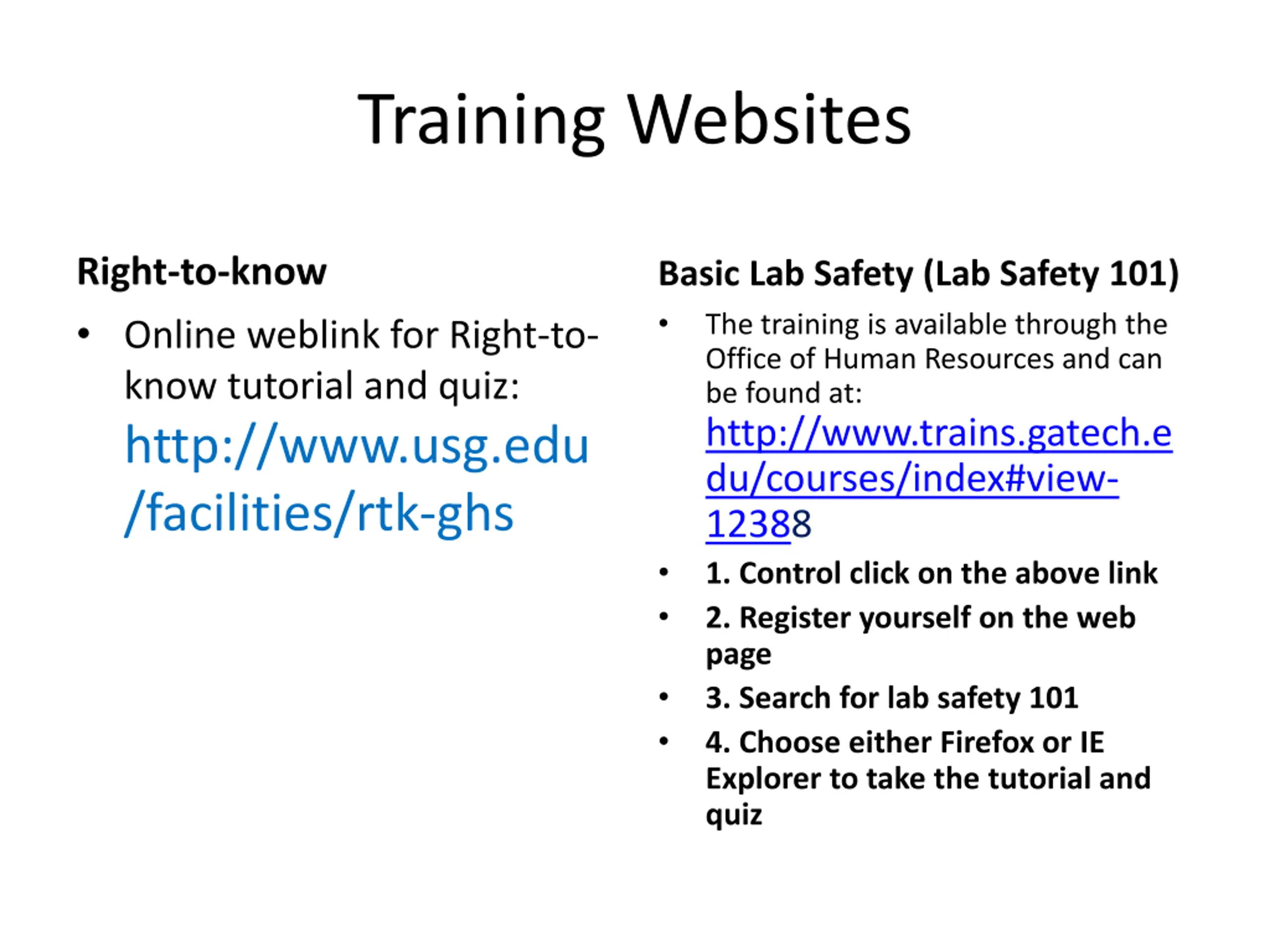 Training Websites

Right-to-know

• Online weblink for Right-to-know tutorial and quiz: http://www.usg.edu/facilities/rtk-ghs

Basic Lab Safety (Lab Safety 101)

• The training is available through the Office of Human Resources and can be found at: http://www.trains.gatech.edu/courses/index#view-12388

• 1. Control click on the above link

• 2. Register yourself on the web page

• 3. Search for lab safety 101

• 4. Choose either Firefox or IE Explorer to take the tutorial and quiz